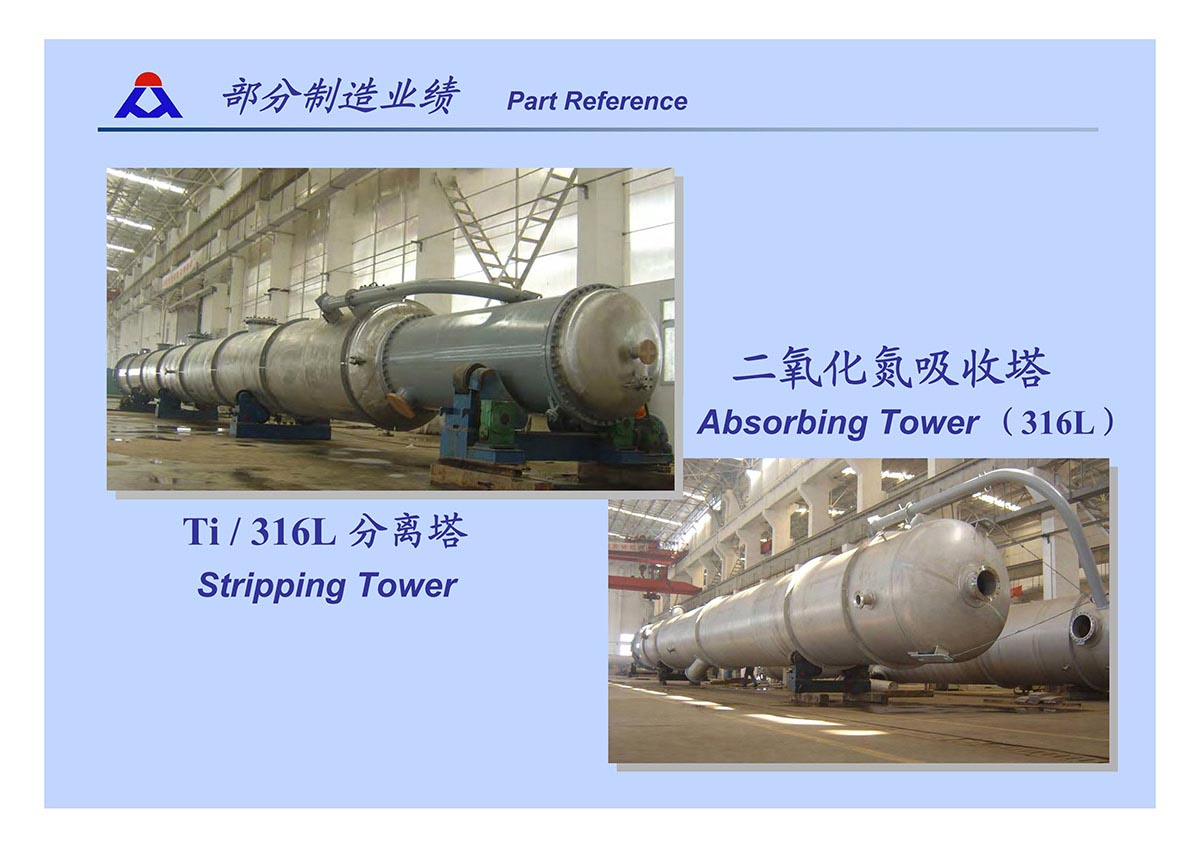 部分制造业绩 Part Reference

二氧化氮吸收塔
Absorbing Tower（316L）

Ti / 316L 分离塔
Stripping Tower